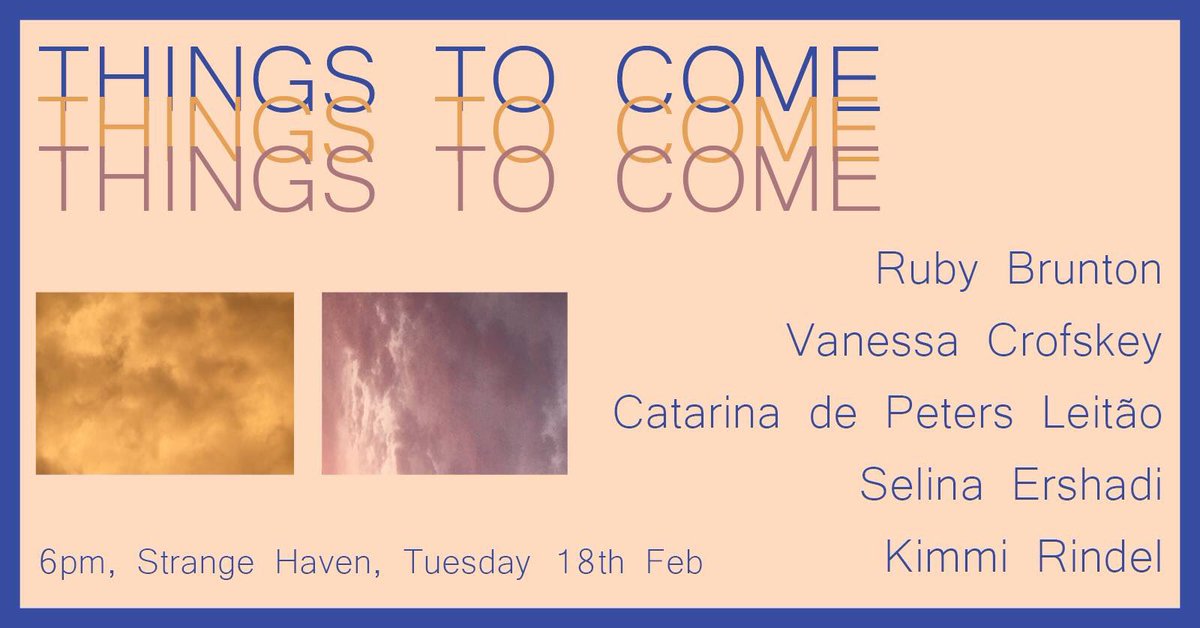 THINGS TO COME
THINGS TO COME
THINGS TO COME

Ruby Brunton
Vanessa Crofskey
Catarina de Peters Leitão
Selina Ershadi
Kimmi Rindel

6pm, Strange Haven, Tuesday 18th Feb